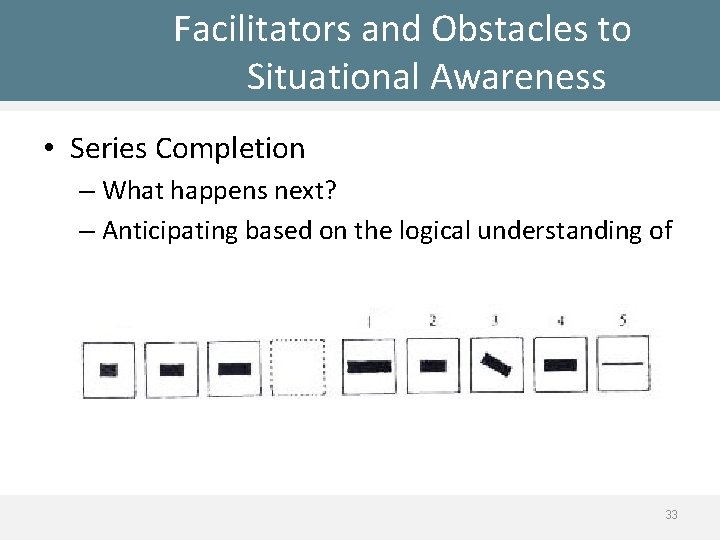 Facilitators and Obstacles to Situational Awareness

• Series Completion
– What happens next?
– Anticipating based on the logical understanding of

1 2 3 4 5

33